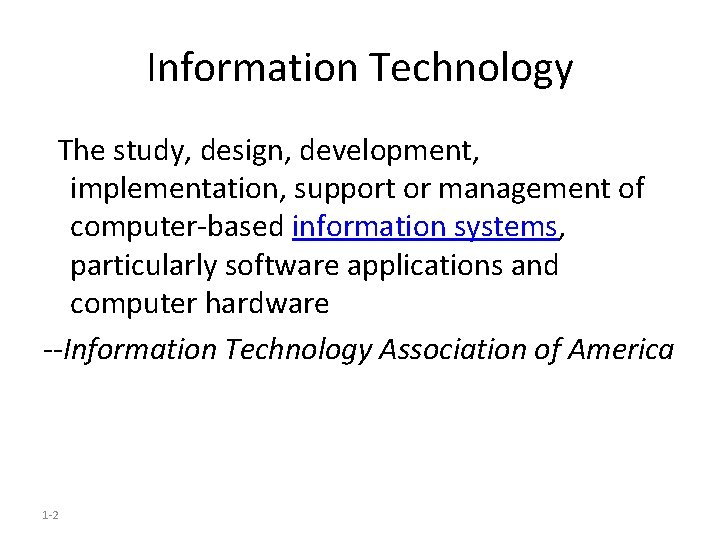 Information Technology

The study, design, development, implementation, support or management of computer-based information systems, particularly software applications and computer hardware

--Information Technology Association of America

1-2